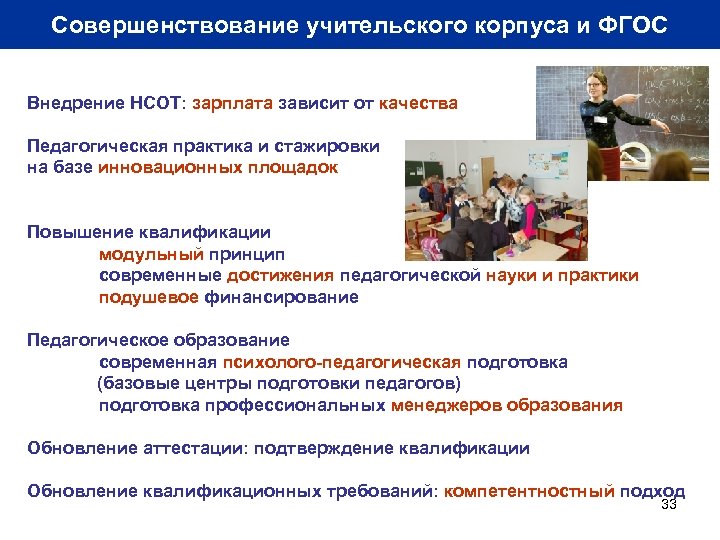 Совершенствование учительского корпуса и ФГОС

Внедрение НСОТ: зарплата зависит от качества

Педагогическая практика и стажировки на базе инновационных площадок

Повышение квалификации
модульный принцип
современные достижения педагогической науки и практики
подушевое финансирование

Педагогическое образование
современная психолого-педагогическая подготовка
(базовые центры подготовки педагогов)
подготовка профессиональных менеджеров образования

Обновление аттестации: подтверждение квалификации

Обновление квалификационных требований: компетентностный подход

33